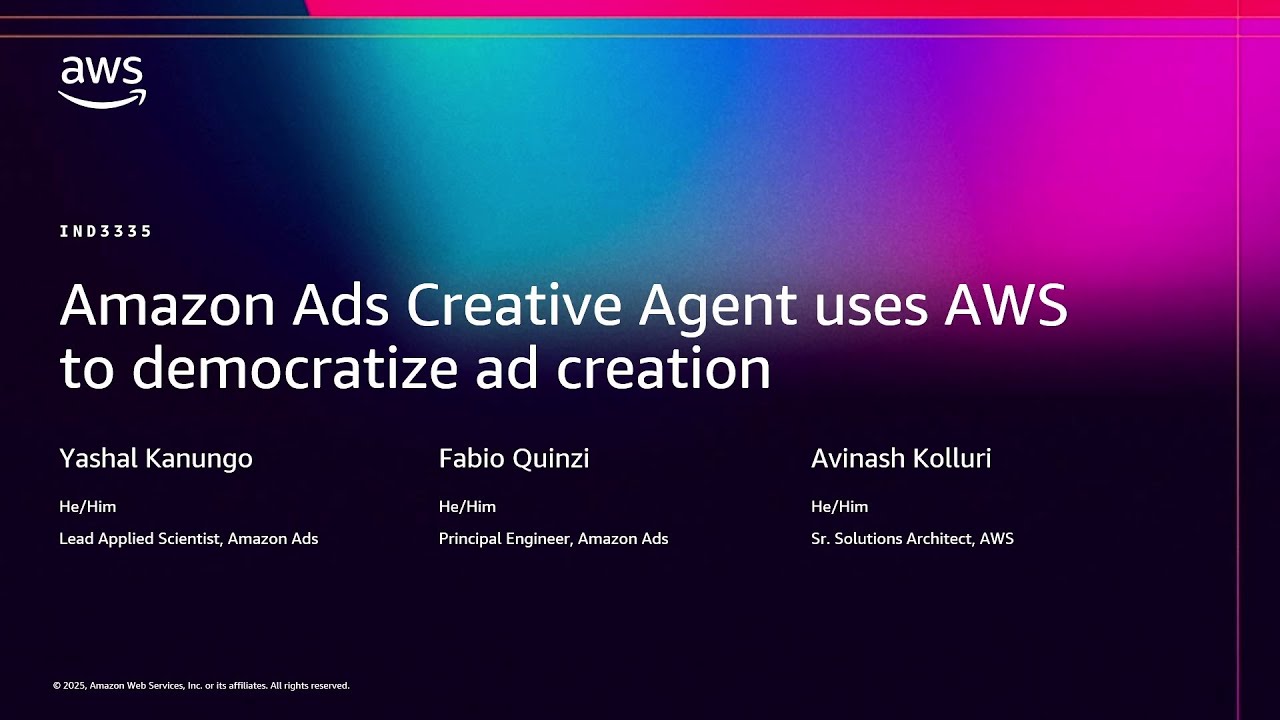 aws

IND3335

Amazon Ads Creative Agent uses AWS to democratize ad creation

Yashal Kanungo

He/Him

Lead Applied Scientist, Amazon Ads

Fabio Quinzi

He/Him

Principal Engineer, Amazon Ads

Avinash Kolluri

He/Him

Sr. Solutions Architect, AWS

© 2025, Amazon Web Services, Inc. or its affiliates. All rights reserved.